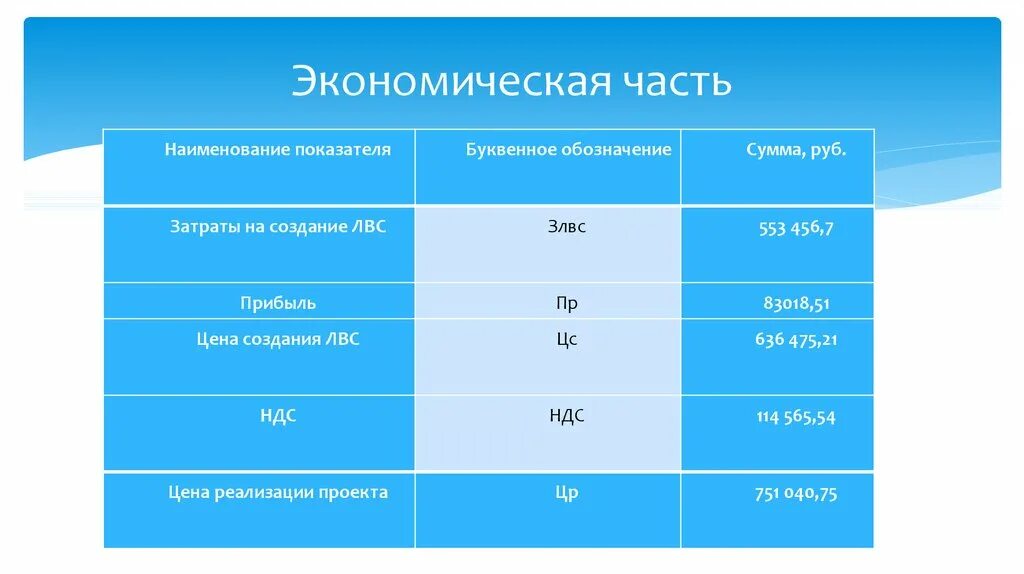 Экономическая часть

| Наименование показателя | Буквенное обозначение | Сумма, руб. |
|---|---|---|
| Затраты на создание ЛВС | Злвс | 553 456,7 |
| Прибыль | Пр | 83018,51 |
| Цена создания ЛВС | Цс | 636 475,21 |
| НДС | НДС | 114 565,54 |
| Цена реализации проекта | Цр | 751 040,75 |